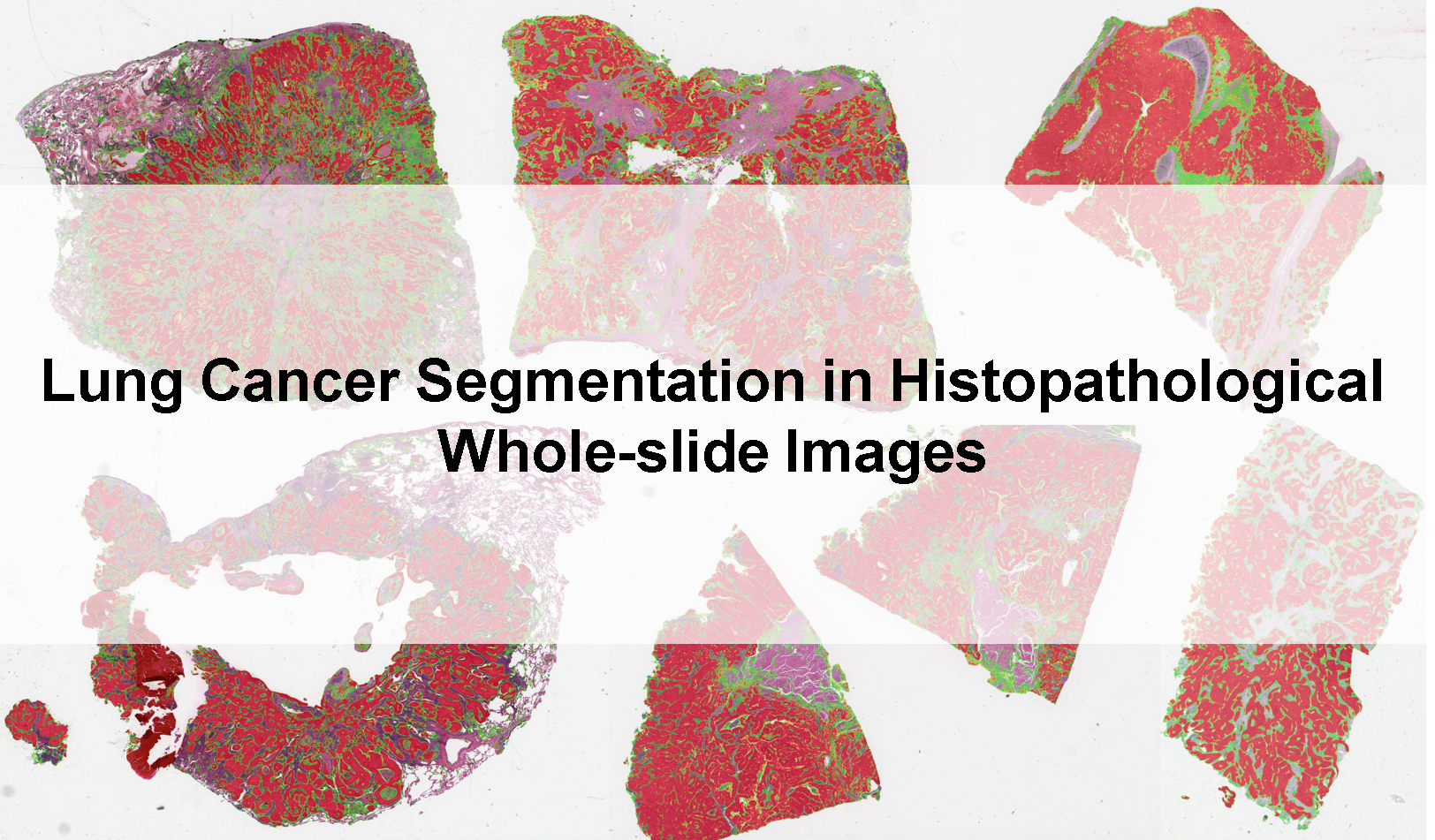 Lung Cancer Segmentation in Histopathological Whole-slide Images